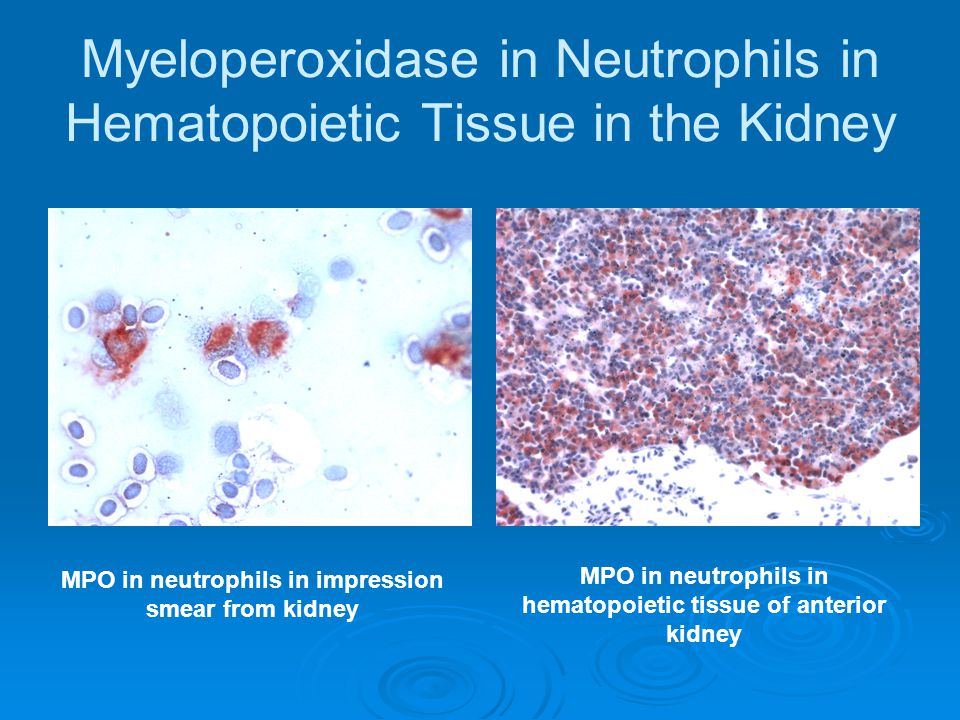 Myeloperoxidase in Neutrophils in Hematopoietic Tissue in the Kidney

MPO in neutrophils in impression smear from kidney

MPO in neutrophils in hematopoietic tissue of anterior kidney